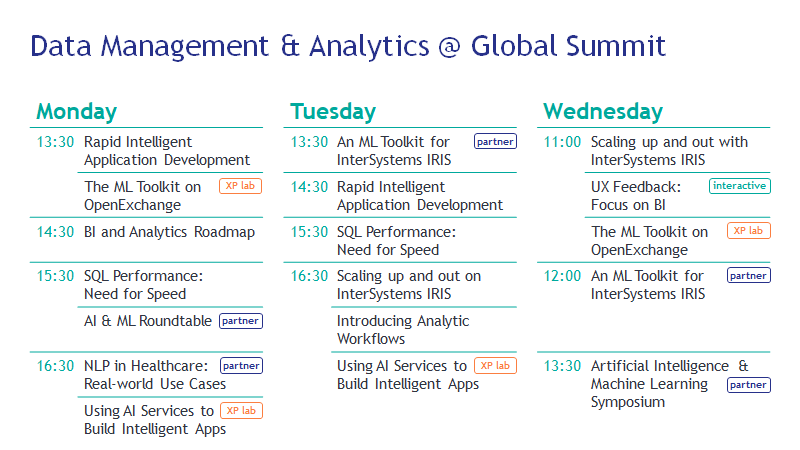 Data Management & Analytics @ Global Summit

Monday

13:30 Rapid Intelligent Application Development

The ML Toolkit on OpenExchange XP lab

14:30 BI and Analytics Roadmap

15:30 SQL Performance: Need for Speed

AI & ML Roundtable partner

16:30 NLP in Healthcare: Real-world Use Cases partner

Using AI Services to Build Intelligent Apps XP lab

Tuesday

13:30 An ML Toolkit for InterSystems IRIS partner

14:30 Rapid Intelligent Application Development

15:30 SQL Performance: Need for Speed

16:30 Scaling up and out on InterSystems IRIS

Introducing Analytic Workflows

Using AI Services to Build Intelligent Apps XP lab

Wednesday

11:00 Scaling up and out with InterSystems IRIS

UX Feedback: Focus on BI interactive

The ML Toolkit on OpenExchange XP lab

12:00 An ML Toolkit for InterSystems IRIS partner

13:30 Artificial Intelligence & Machine Learning Symposium partner